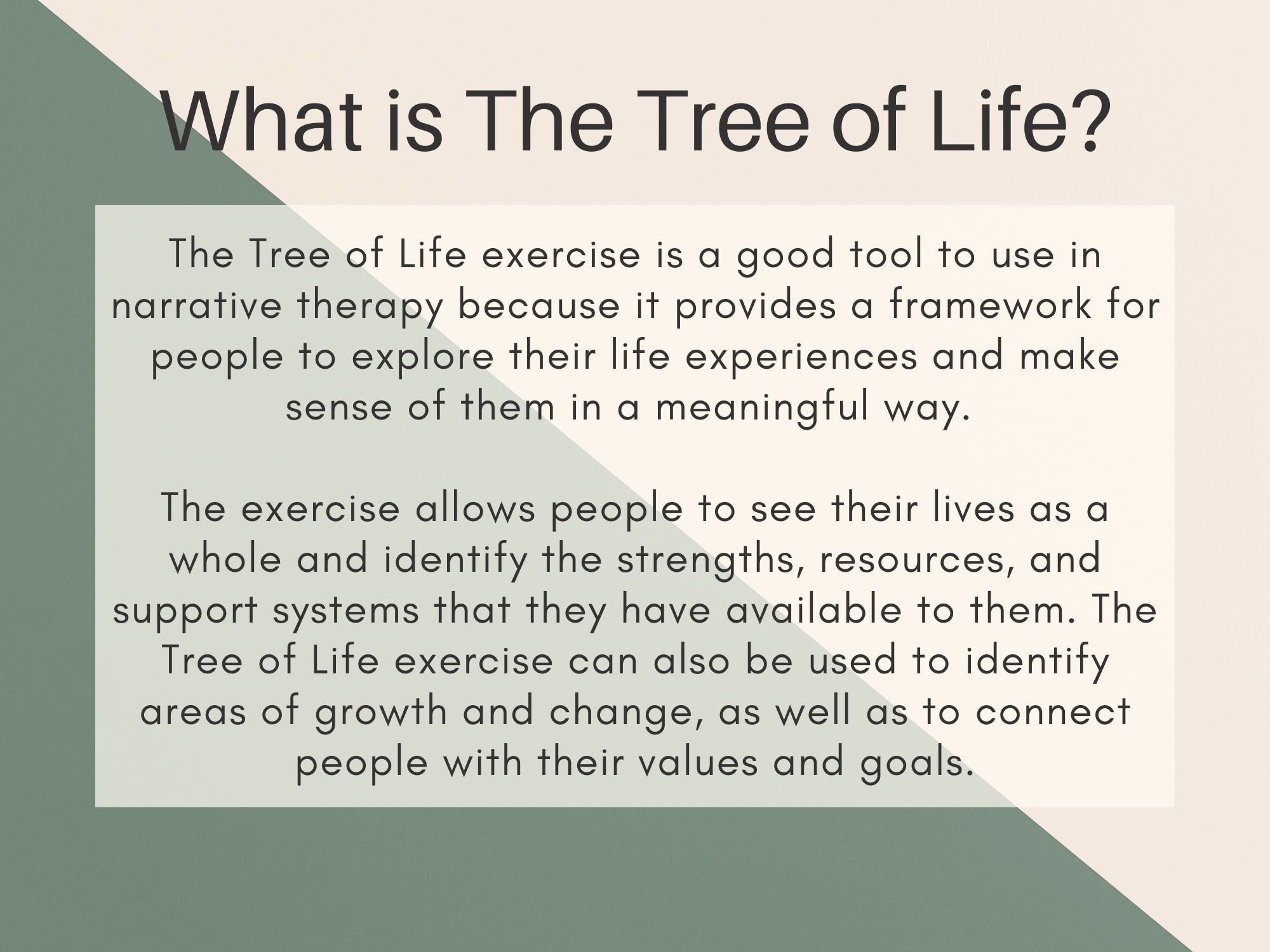 What is The Tree of Life?

The Tree of Life exercise is a good tool to use in narrative therapy because it provides a framework for people to explore their life experiences and make sense of them in a meaningful way.

The exercise allows people to see their lives as a whole and identify the strengths, resources, and support systems that they have available to them. The Tree of Life exercise can also be used to identify areas of growth and change, as well as to connect people with their values and goals.